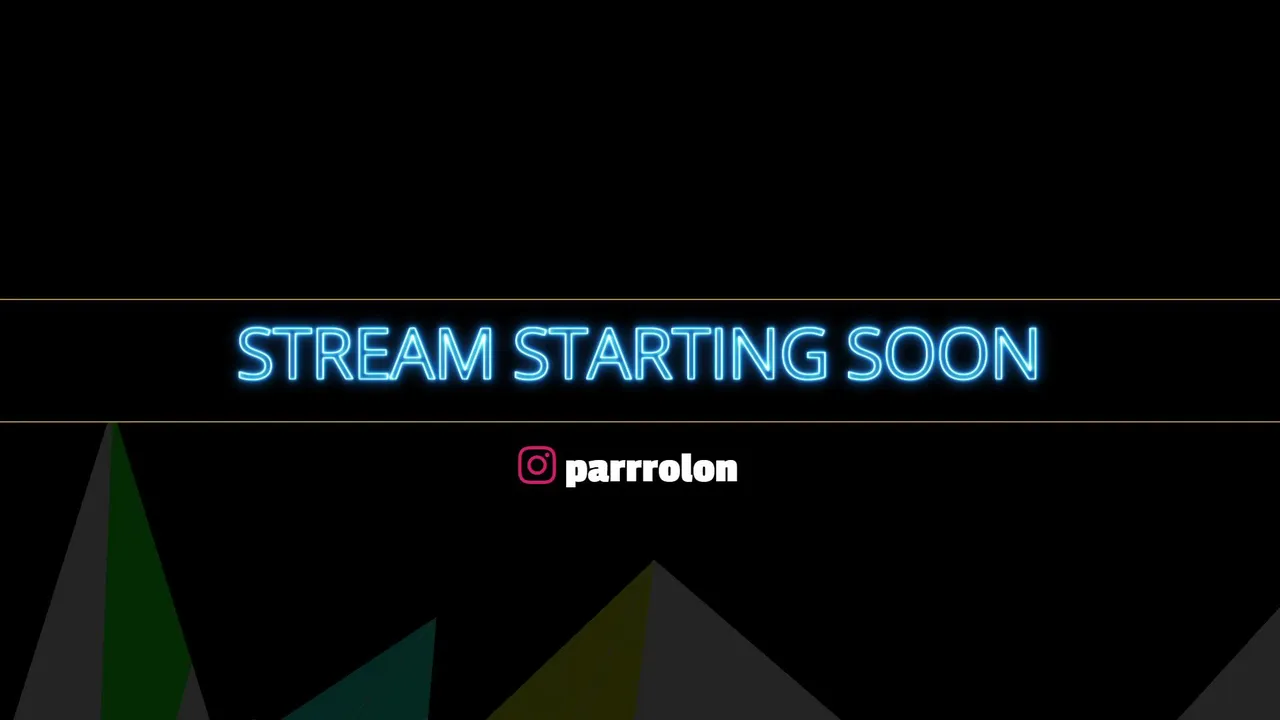 STREAM STARTING SOON

parrrolon